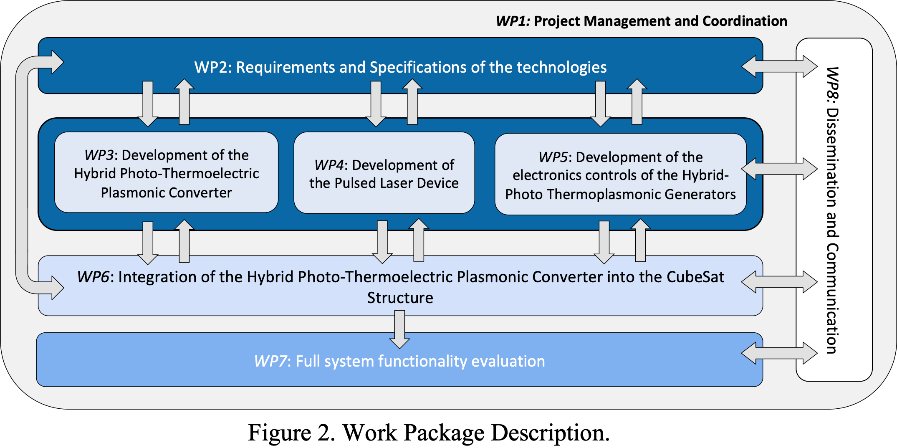 WP1: Project Management and Coordination

WP2: Requirements and Specifications of the technologies

WP3: Development of the Hybrid Photo-Thermoelectric Plasmonic Converter

WP4: Development of the Pulsed Laser Device

WP5: Development of the electronics controls of the Hybrid-Photo Thermoplasmonic Generators

WP6: Integration of the Hybrid Photo-Thermoelectric Plasmonic Converter into the CubeSat Structure

WP7: Full system functionality evaluation

WP8: Dissemination and Communication

Figure 2. Work Package Description.